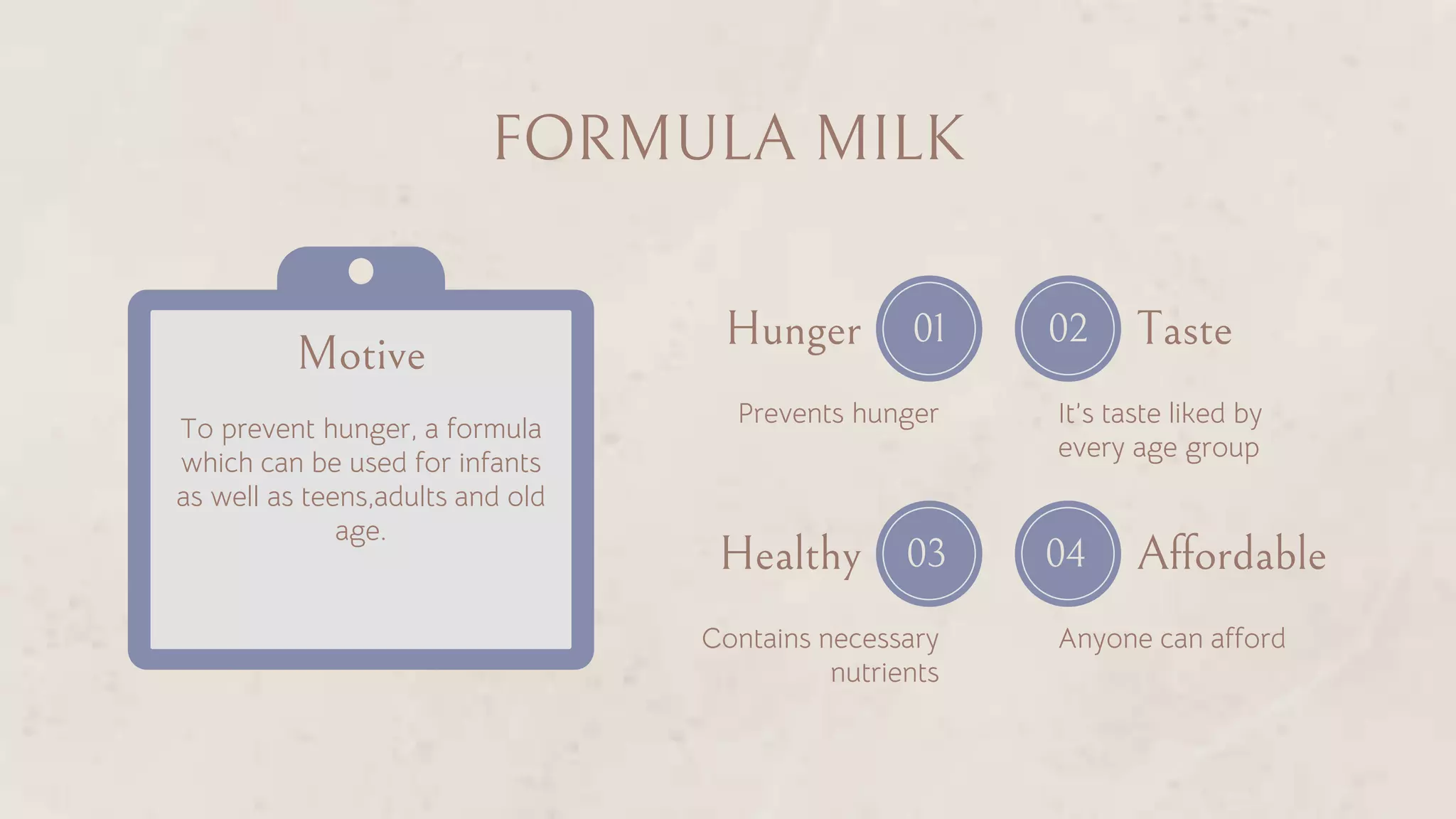 FORMULA MILK

Motive

To prevent hunger, a formula which can be used for infants as well as teens,adults and old age.

Hunger 01

Prevents hunger

02 Taste

It's taste liked by every age group

Healthy 03

Contains necessary nutrients

04 Affordable

Anyone can afford